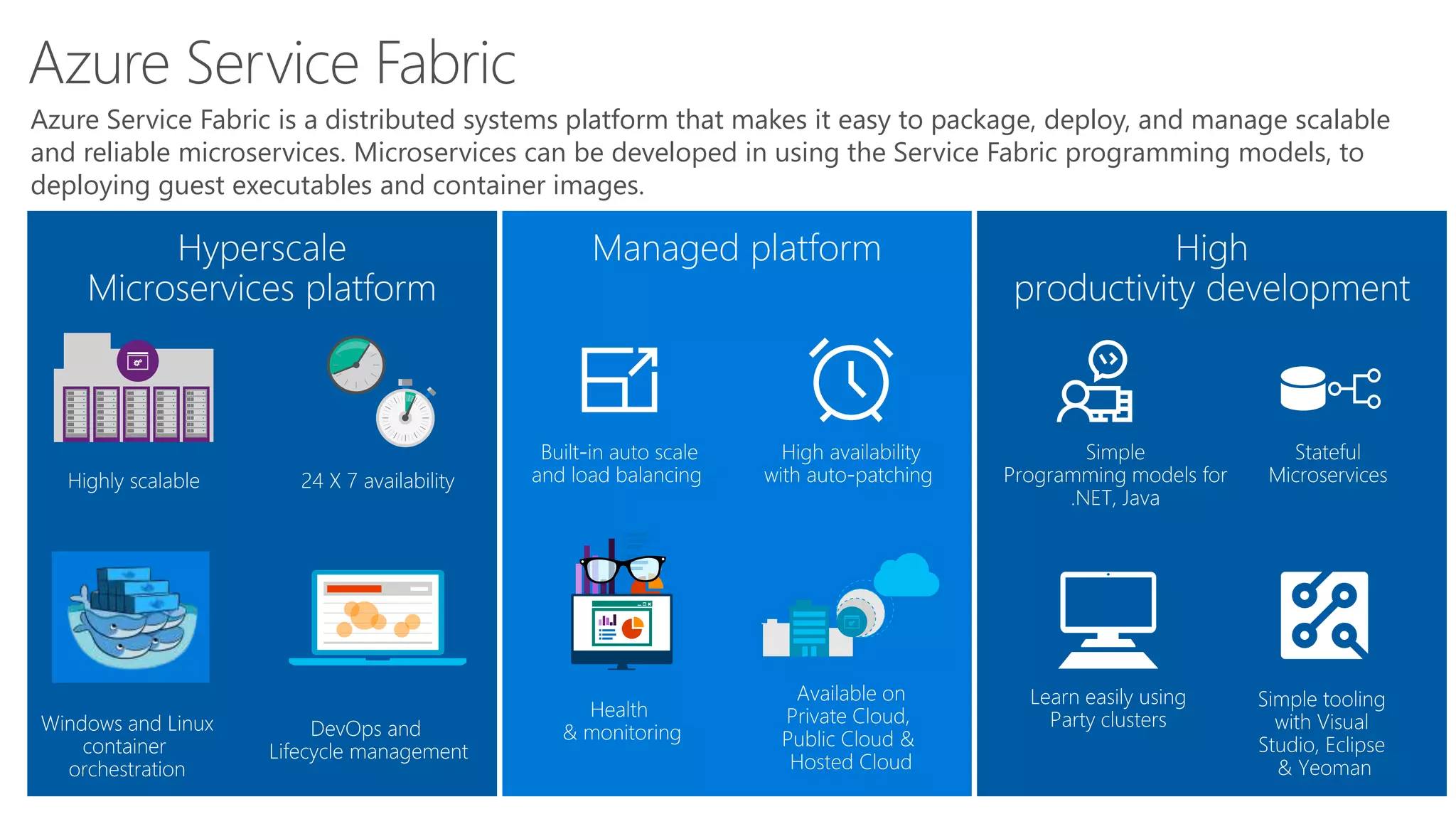 Azure Service Fabric

Azure Service Fabric is a distributed systems platform that makes it easy to package, deploy, and manage scalable and reliable microservices. Microservices can be developed in using the Service Fabric programming models, to deploying guest executables and container images.

Hyperscale Microservices platform

Highly scalable

24 X 7 availability

Windows and Linux container orchestration

DevOps and Lifecycle management

Managed platform

Built-in auto scale and load balancing

High availability with auto-patching

Health & monitoring

Available on Private Cloud, Public Cloud & Hosted Cloud

High productivity development

Simple Programming models for .NET, Java

Stateful Microservices

Learn easily using Party clusters

Simple tooling with Visual Studio, Eclipse & Yeoman